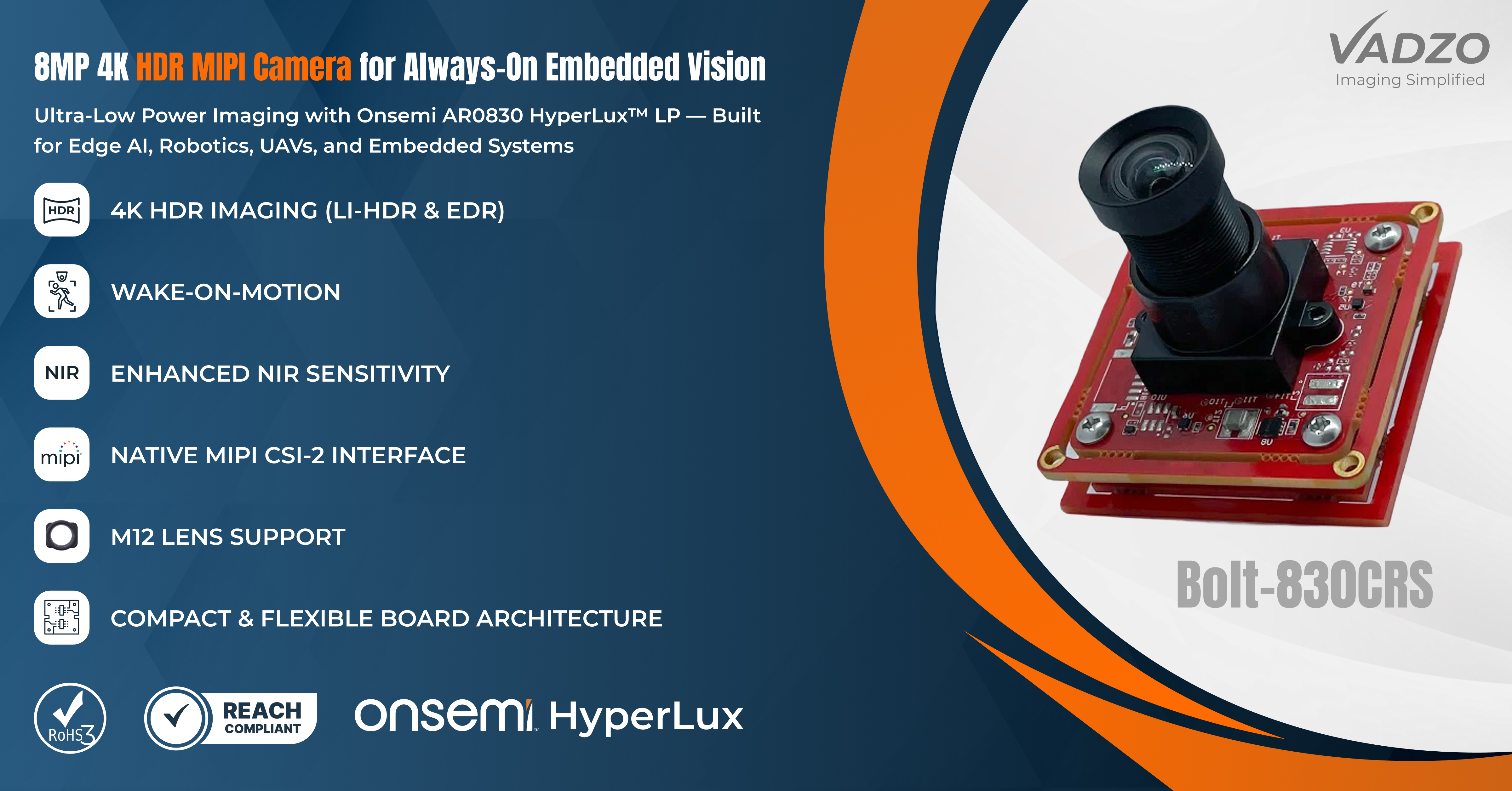 8MP 4K HDR MIPI Camera for Always-On Embedded Vision

Ultra-Low Power Imaging with Onsemi AR0830 HyperLux™ LP — Built for Edge AI, Robotics, UAVs, and Embedded Systems

HDR 4K HDR IMAGING (LI-HDR & EDR)

WAKE-ON-MOTION

NIR ENHANCED NIR SENSITIVITY

mipi NATIVE MIPI CSI-2 INTERFACE

M12 LENS SUPPORT

COMPACT & FLEXIBLE BOARD ARCHITECTURE

RoHS3

REACH COMPLIANT

onsemi HyperLux

VADZO
Imaging Simplified

Bolt-830CRS